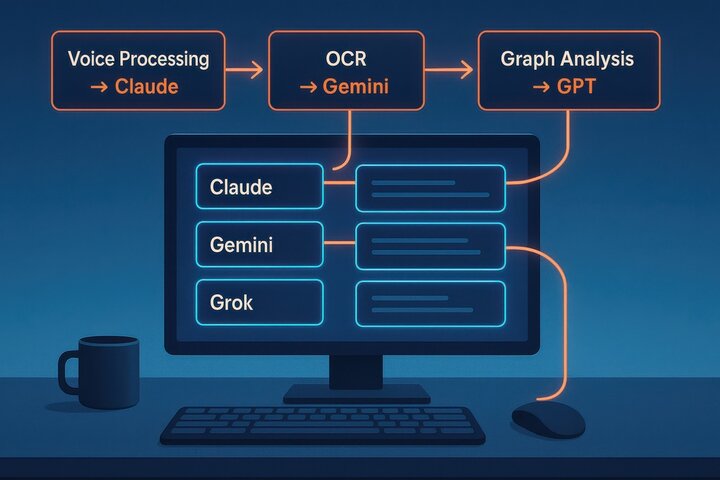 Voice Processing
→ Claude

OCR
→ Gemini

Graph Analysis
→ GPT

Claude

Gemini

Grok